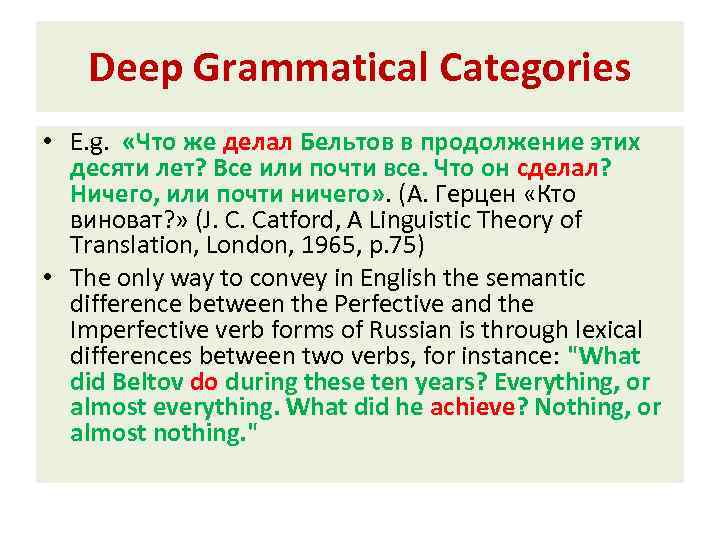 Deep Grammatical Categories

• E.g. «Что же делал Бельтов в продолжение этих десяти лет? Все или почти все. Что он сделал? Ничего, или почти ничего». (А. Герцен «Кто виноват?» (J. C. Catford, A Linguistic Theory of Translation, London, 1965, p.75)

• The only way to convey in English the semantic difference between the Perfective and the Imperfective verb forms of Russian is through lexical differences between two verbs, for instance: "What did Beltov do during these ten years? Everything, or almost everything. What did he achieve? Nothing, or almost nothing."